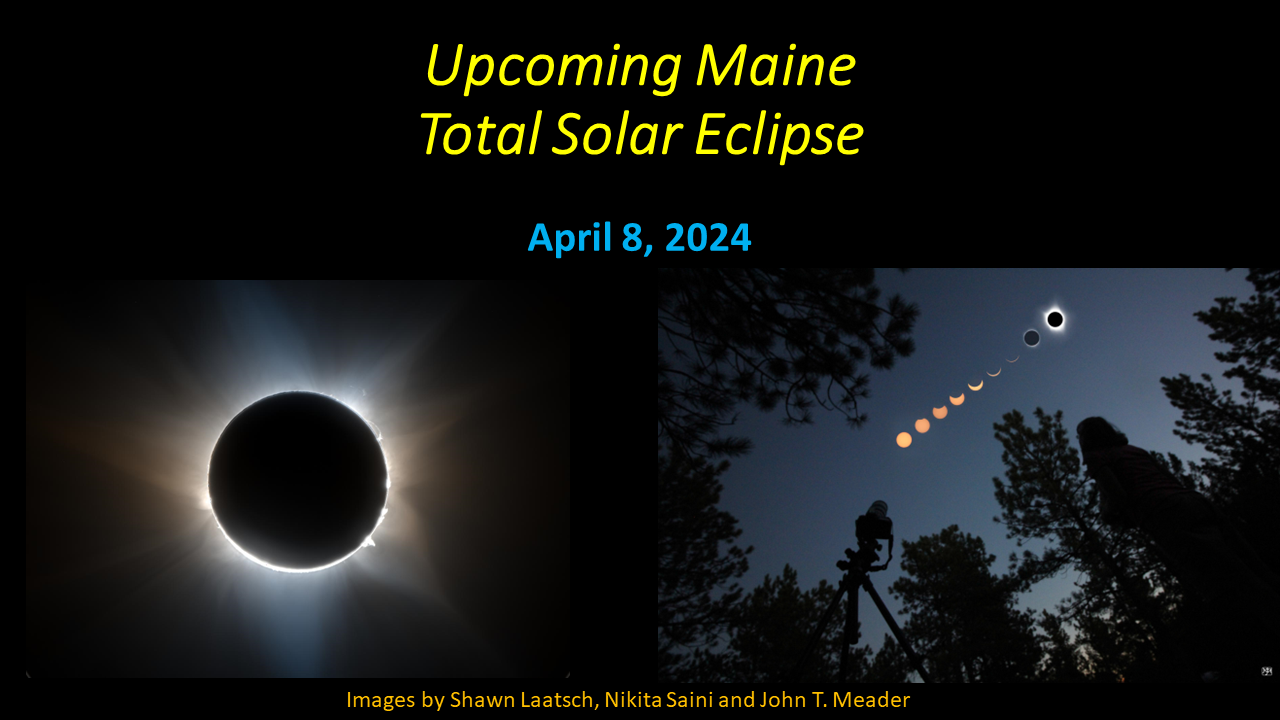 Upcoming Maine Total Solar Eclipse

April 8, 2024

Images by Shawn Laatsch, Nikita Saini and John T. Meader